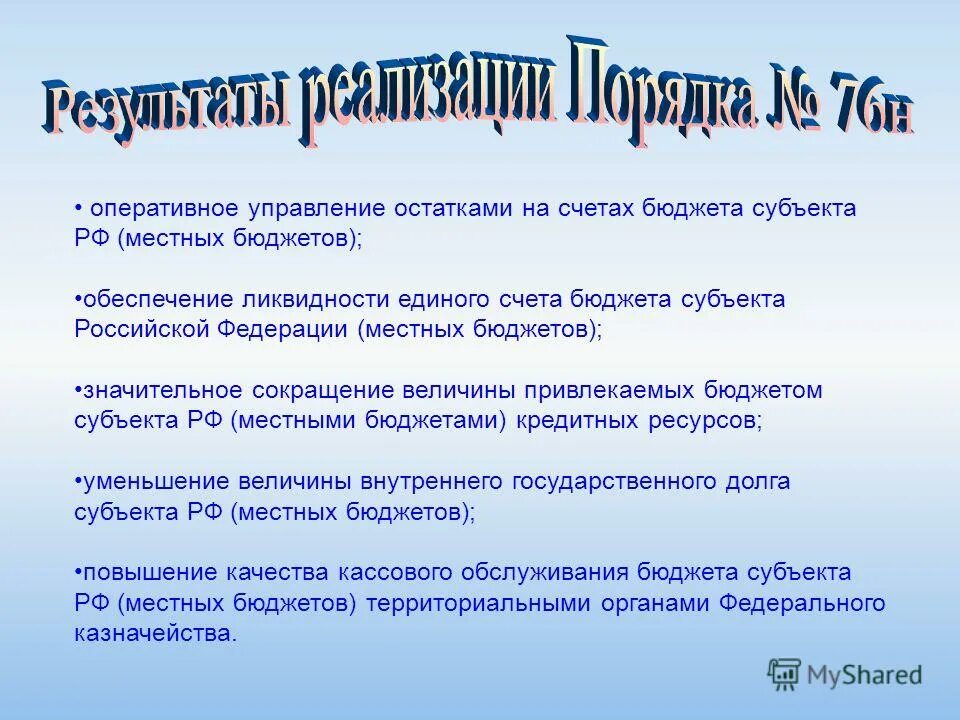 Результаты реализации Порядка № 76н

• оперативное управление остатками на счетах бюджета субъекта РФ (местных бюджетов);

•обеспечение ликвидности единого счета бюджета субъекта Российской Федерации (местных бюджетов);

•значительное сокращение величины привлекаемых бюджетом субъекта РФ (местными бюджетами) кредитных ресурсов;

•уменьшение величины внутреннего государственного долга субъекта РФ (местных бюджетов);

•повышение качества кассового обслуживания бюджета субъекта РФ (местных бюджетов) территориальными органами Федерального казначейства.

MyShared